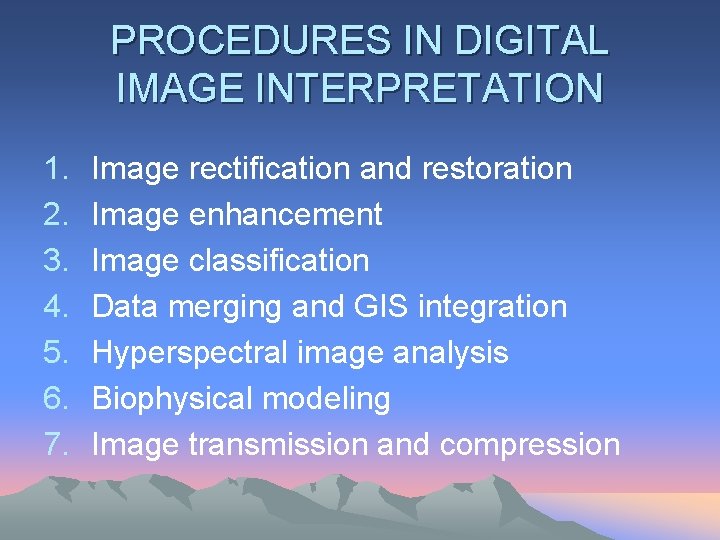 PROCEDURES IN DIGITAL IMAGE INTERPRETATION

1. Image rectification and restoration
2. Image enhancement
3. Image classification
4. Data merging and GIS integration
5. Hyperspectral image analysis
6. Biophysical modeling
7. Image transmission and compression